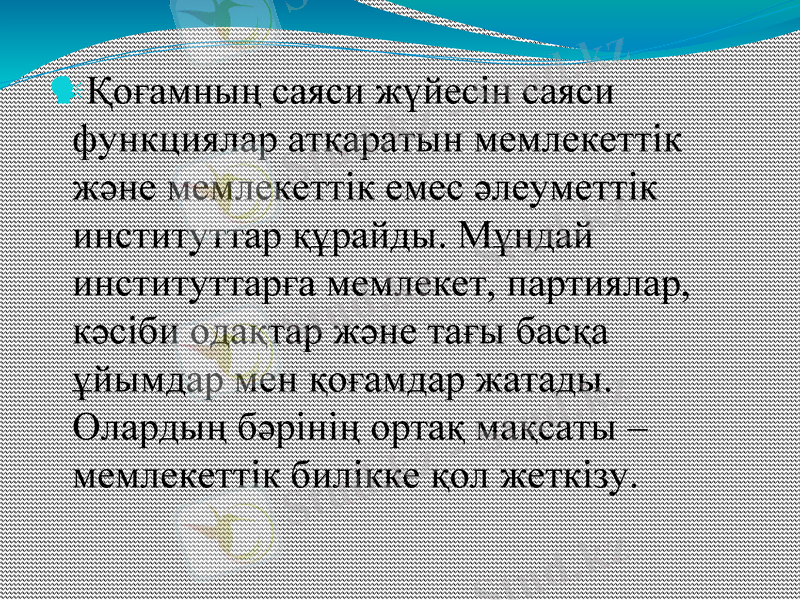 Қоғамның саяси жүйесін саяси функциялар атқаратын мемлекеттік және мемлекеттік емес әлеуметтік институттар құрайды. Мұндай институттарға мемлекет, партиялар, кәсіби одақтар және тағы басқа ұйымдар мен қоғамдар жатады. Олардың бәрінің ортақ мақсаты – мемлекеттік билікке қол жеткізу.